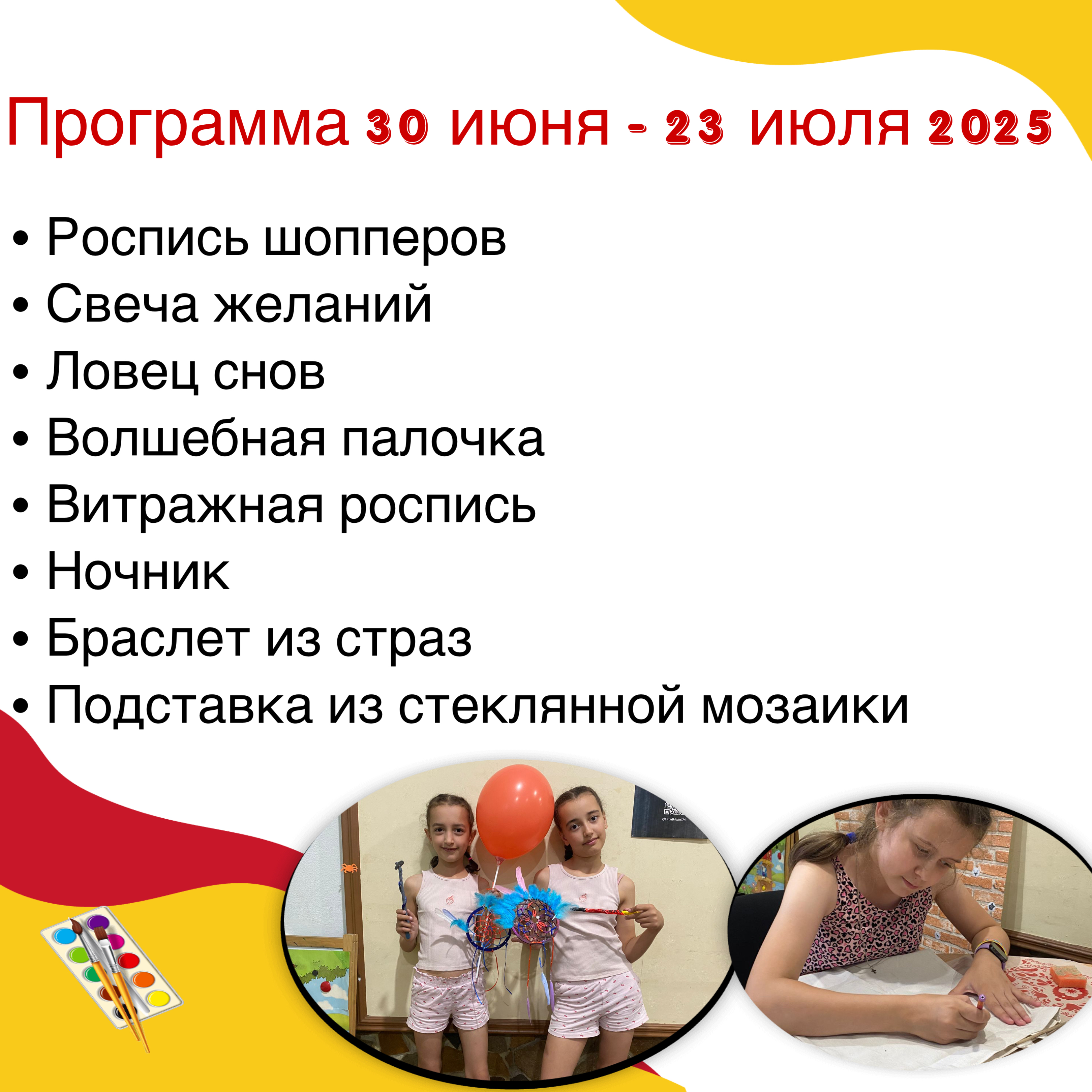 Программа 30 июня - 23 июля 2025

• Роспись шопперов
• Свеча желаний
• Ловец снов
• Волшебная палочка
• Витражная роспись
• Ночник
• Браслет из страз
• Подставка из стеклянной мозаики

@LittleBritain174